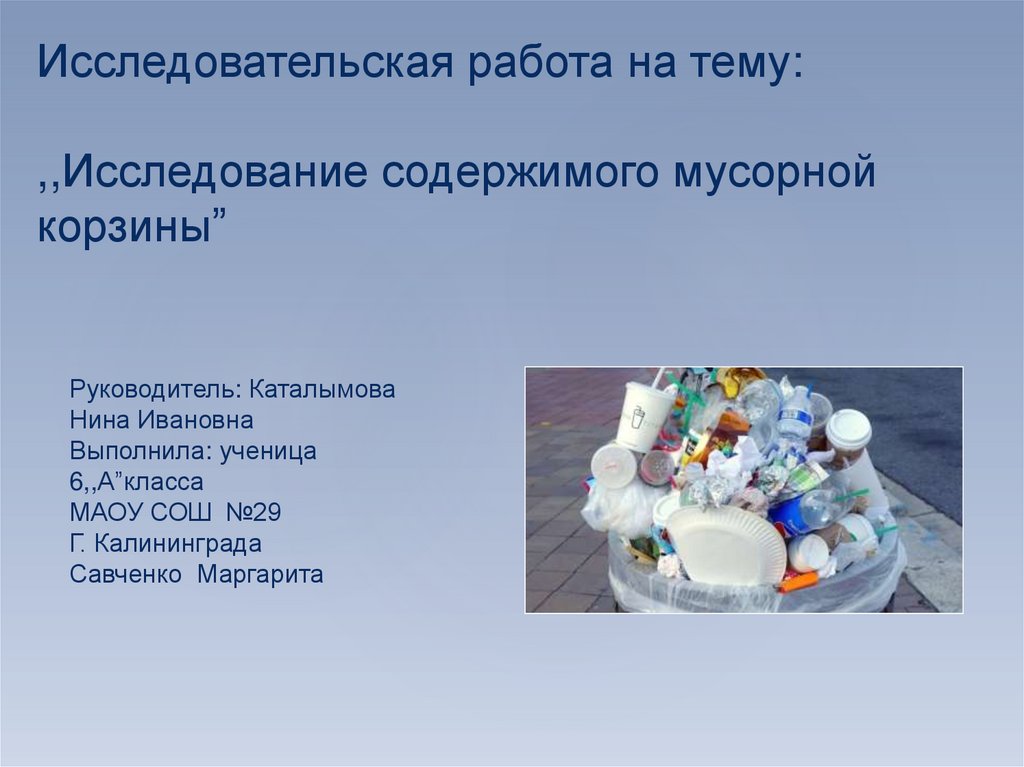 Исследовательская работа на тему:

,,Исследование содержимого мусорной корзины”

Руководитель: Каталымова Нина Ивановна
Выполнила: ученица 6,,А”класса
МАОУ СОШ №29
Г. Калининграда
Савченко Маргарита